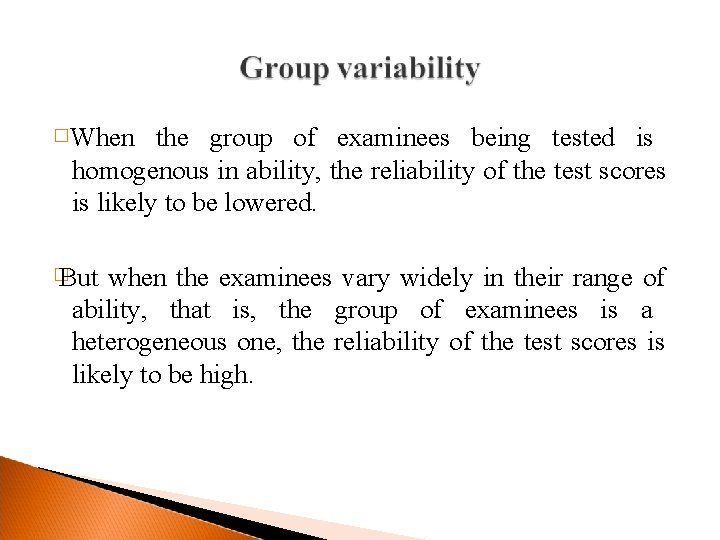 Group variability

When the group of examinees being tested is homogenous in ability, the reliability of the test scores is likely to be lowered.

But when the examinees vary widely in their range of ability, that is, the group of examinees is a heterogeneous one, the reliability of the test scores is likely to be high.